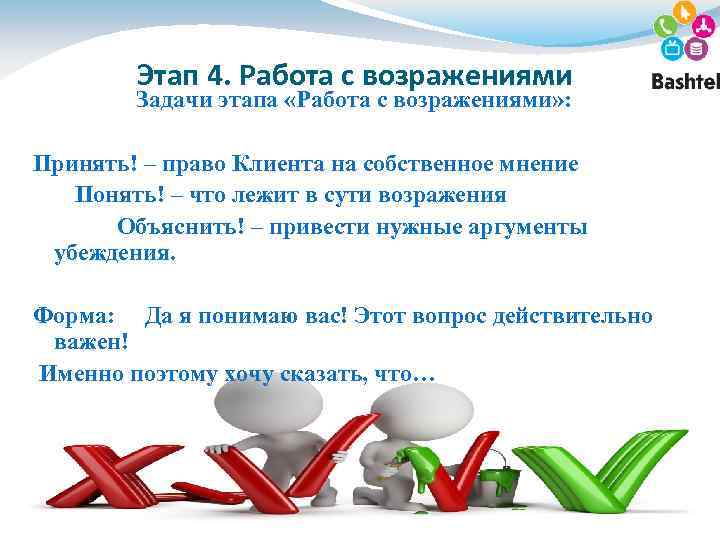 Bashtel

Этап 4. Работа с возражениями
Задачи этапа «Работа с возражениями»:

Принять! – право Клиента на собственное мнение
Понять! – что лежит в сути возражения
Объяснить! – привести нужные аргументы убеждения.

Форма: Да я понимаю вас! Этот вопрос действительно важен!
Именно поэтому хочу сказать, что…